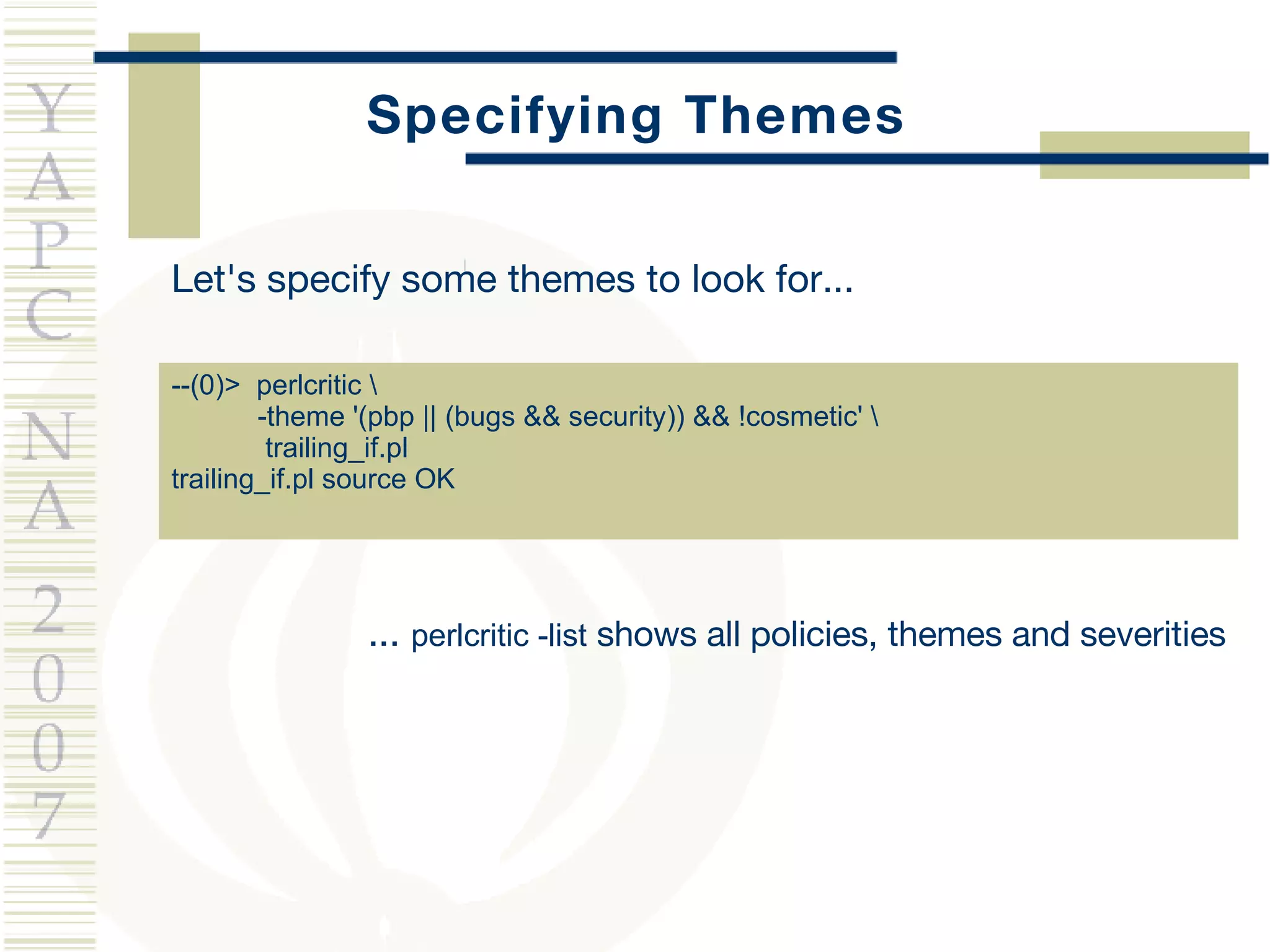 YAPC NA 2007

Specifying Themes

Let's specify some themes to look for...

--(0)> perlcritic \
-theme '(pbp || (bugs && security)) && !cosmetic' \
trailing_if.pl
trailing_if.pl source OK

... perlcritic -list shows all policies, themes and severities